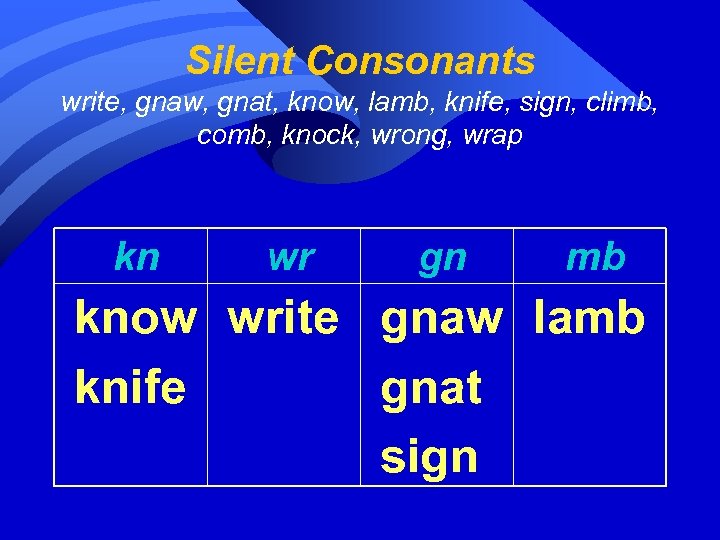 Silent Consonants
write, gnaw, gnat, know, lamb, knife, sign, climb, comb, knock, wrong, wrap

| kn | wr | gn | mb |
|---|---|---|---|
| know knife | write | gnaw gnat sign | lamb |